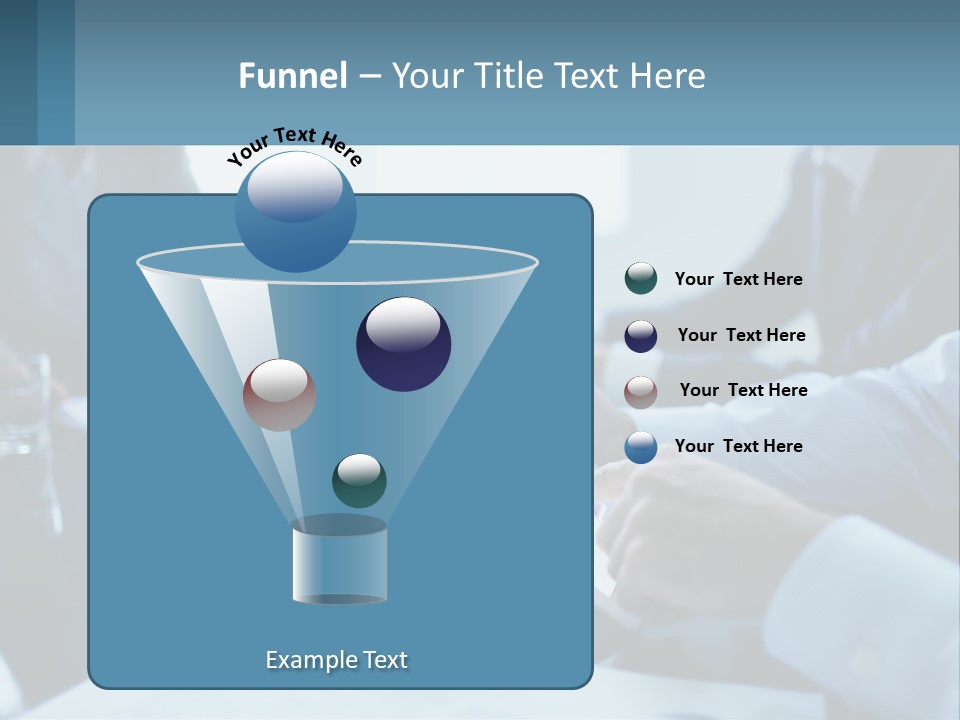 Funnel – Your Title Text Here

Your Text Here

Your Text Here

Your Text Here

Your Text Here

Your Text Here

Example Text